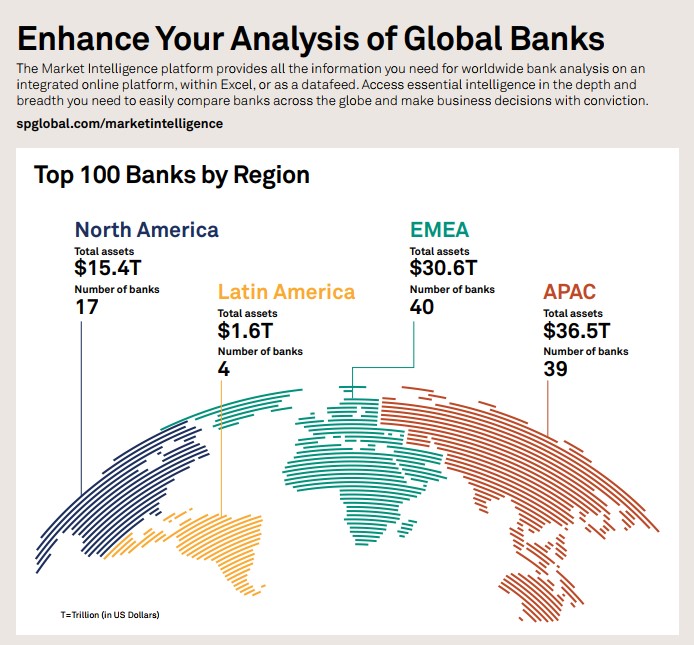 Enhance Your Analysis of Global Banks

The Market Intelligence platform provides all the information you need for worldwide bank analysis on an integrated online platform, within Excel, or as a datafeed. Access essential intelligence in the depth and breadth you need to easily compare banks across the globe and make business decisions with conviction.

spglobal.com/marketintelligence

Top 100 Banks by Region

North America
Total assets
$15.4T
Number of banks
17

Latin America
Total assets
$1.6T
Number of banks
4

EMEA
Total assets
$30.6T
Number of banks
40

APAC
Total assets
$36.5T
Number of banks
39

T=Trillion (in US Dollars)